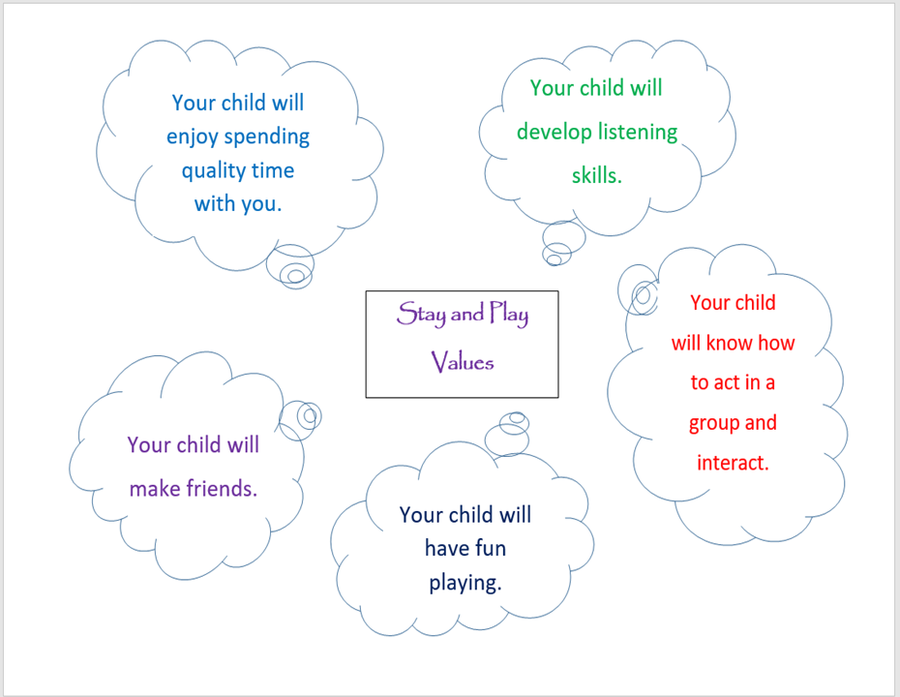 Your child will enjoy spending quality time with you.

Your child will develop listening skills.

Stay and Play Values

Your child will know how to act in a group and interact.

Your child will make friends.

Your child will have fun playing.